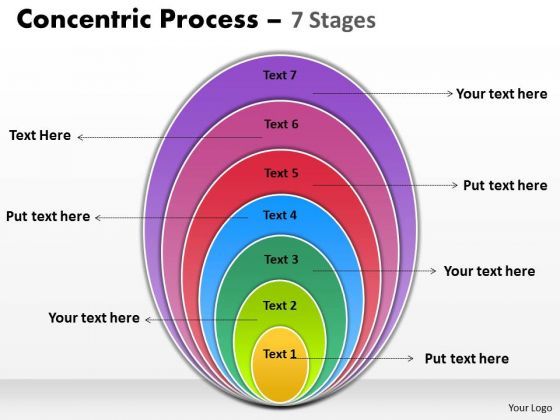 Concentric Process – 7 Stages

Text 7
Your text here
Text 6
Text Here
Text 5
Put text here
Text 4
Put text here
Text 3
Your text here
Text 2
Your text here
Text 1
Put text here

Your Logo